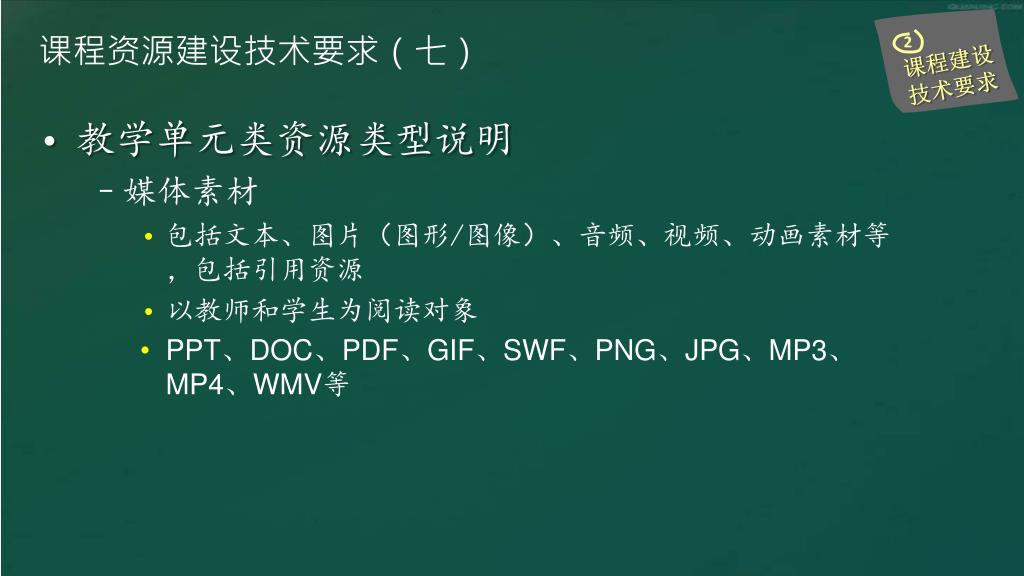 课程资源建设技术要求（七）

② 课程建设技术要求

• 教学单元类资源类型说明

– 媒体素材

• 包括文本、图片（图形/图像）、音频、视频、动画素材等，包括引用资源

• 以教师和学生为阅读对象

• PPT、DOC、PDF、GIF、SWF、PNG、JPG、MP3、MP4、WMV等